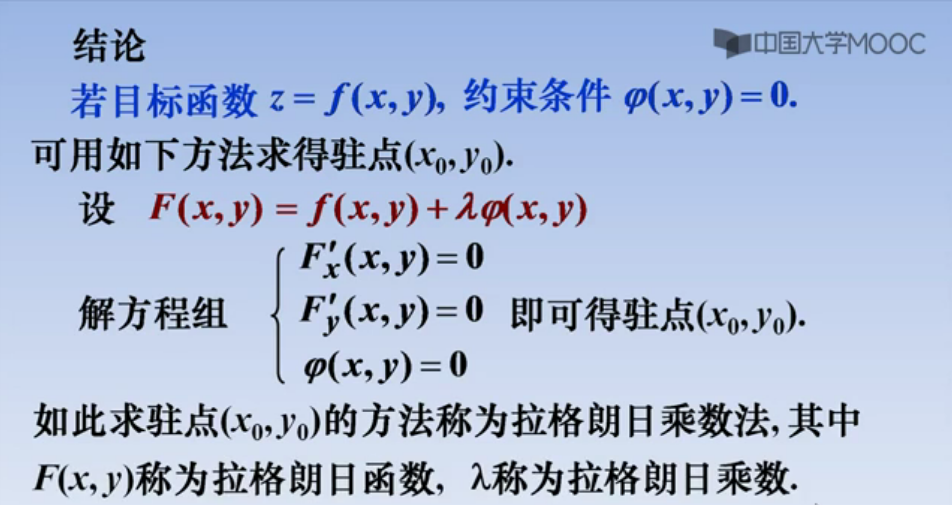 结论

中国大学MOOC

若目标函数 $z = f(x, y)$, 约束条件 $\varphi(x, y) = 0$.

可用如下方法求得驻点$(x_0, y_0)$.

设 $F(x, y) = f(x, y) + \lambda\varphi(x, y)$

解方程组 $\begin{cases} F'_x(x, y) = 0 \\ F'_y(x, y) = 0 \\ \varphi(x, y) = 0 \end{cases}$ 即可得驻点$(x_0, y_0)$.

如此求驻点$(x_0, y_0)$的方法称为拉格朗日乘数法, 其中 $F(x, y)$称为拉格朗日函数, $\lambda$称为拉格朗日乘数.